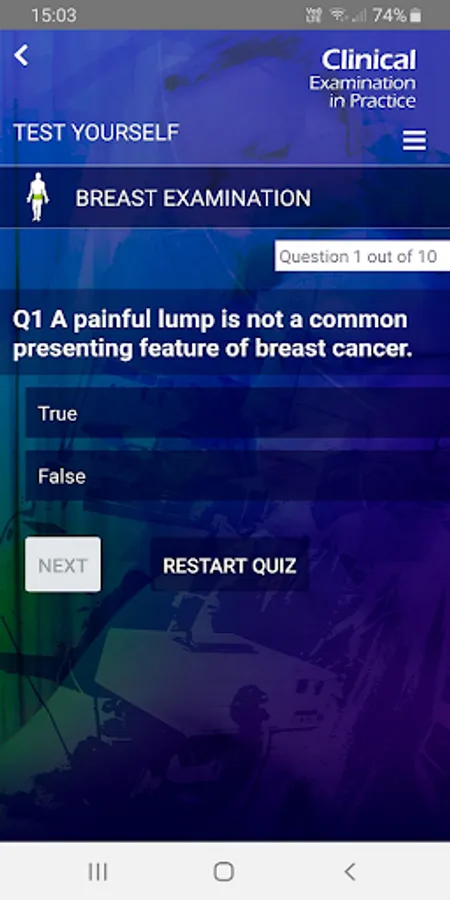 15:03

74%

Clinical
Examination
in Practice

TEST YOURSELF

BREAST EXAMINATION

Question 1 out of 10

Q1 A painful lump is not a common presenting feature of breast cancer.

True

False

NEXT

RESTART QUIZ